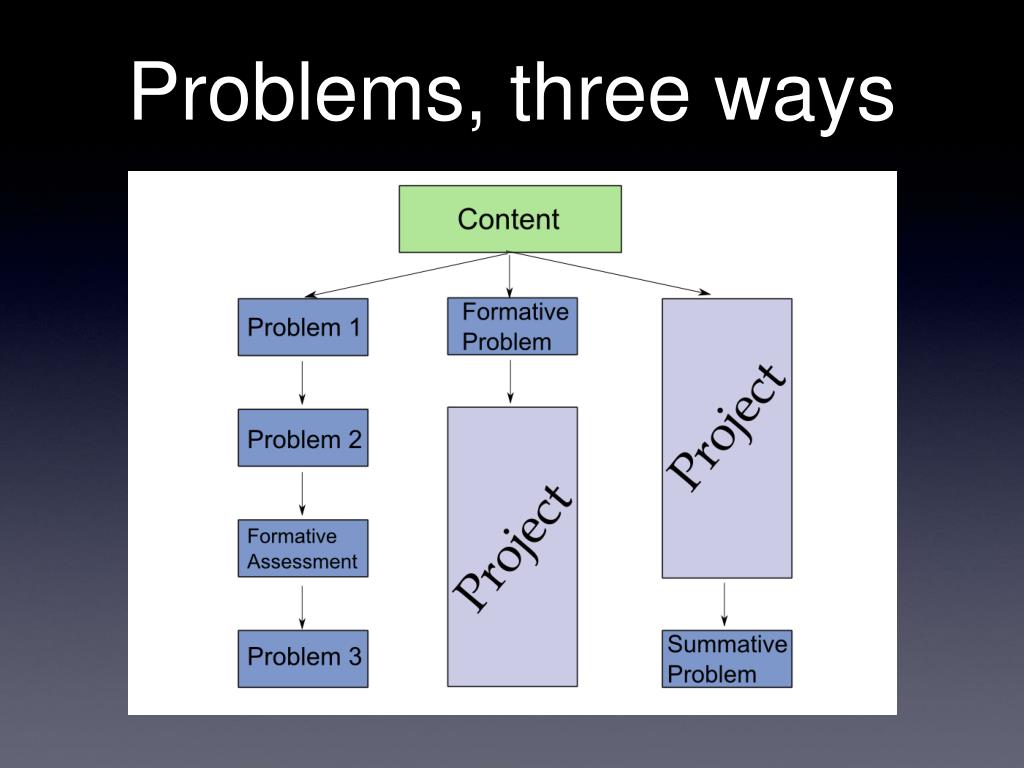 Problems, three ways

Content

Problem 1

Problem 2

Formative Assessment

Problem 3

Formative Problem

Project

Project

Summative Problem